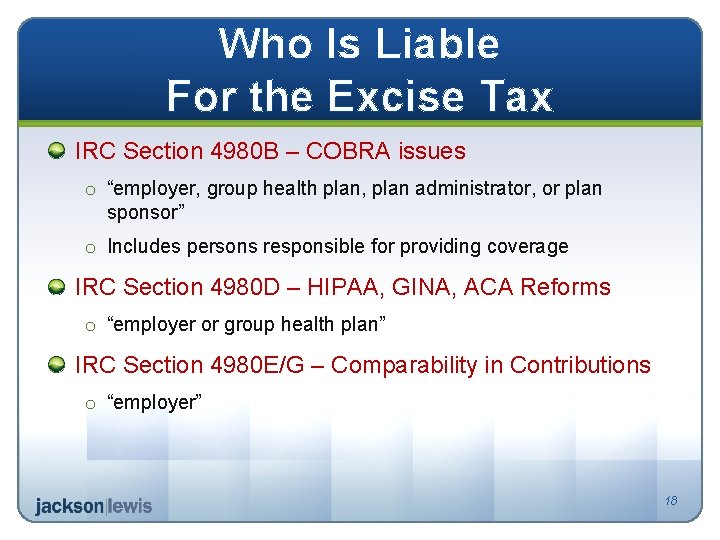 Who Is Liable
For the Excise Tax

IRC Section 4980B – COBRA issues

“employer, group health plan, plan administrator, or plan sponsor”

Includes persons responsible for providing coverage

IRC Section 4980D – HIPAA, GINA, ACA Reforms

“employer or group health plan”

IRC Section 4980E/G – Comparability in Contributions

“employer”

jackson|lewis

18